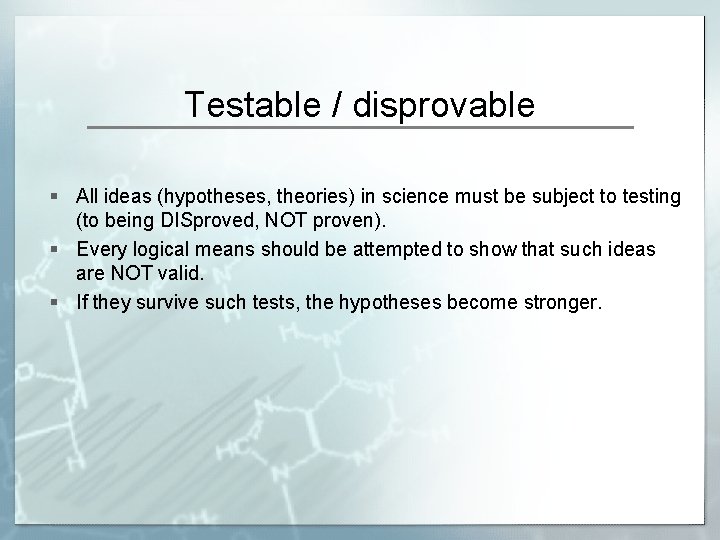 Testable / disprovable

▪ All ideas (hypotheses, theories) in science must be subject to testing (to being DISproved, NOT proven).
▪ Every logical means should be attempted to show that such ideas are NOT valid.
▪ If they survive such tests, the hypotheses become stronger.